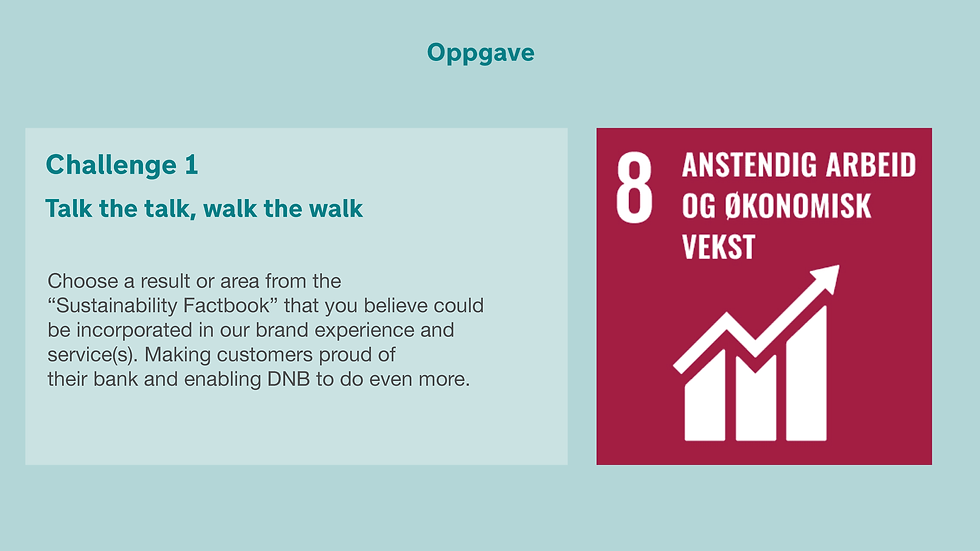 Oppgave

Challenge 1

Talk the talk, walk the walk

Choose a result or area from the “Sustainability Factbook” that you believe could be incorporated in our brand experience and service(s). Making customers proud of their bank and enabling DNB to do even more.

8 ANSTENDIG ARBEID OG ØKONOMISK VEKST